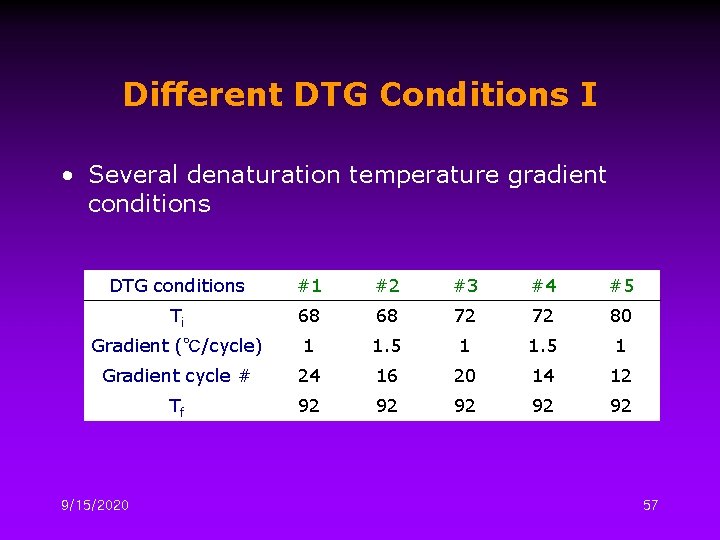 Different DTG Conditions I

• Several denaturation temperature gradient conditions

| DTG conditions | #1 | #2 | #3 | #4 | #5 |
|---|---|---|---|---|---|
| $T_i$ | 68 | 68 | 72 | 72 | 80 |
| Gradient (℃/cycle) | 1 | 1.5 | 1 | 1.5 | 1 |
| Gradient cycle # | 24 | 16 | 20 | 14 | 12 |
| $T_f$ | 92 | 92 | 92 | 92 | 92 |

9/15/2020

57